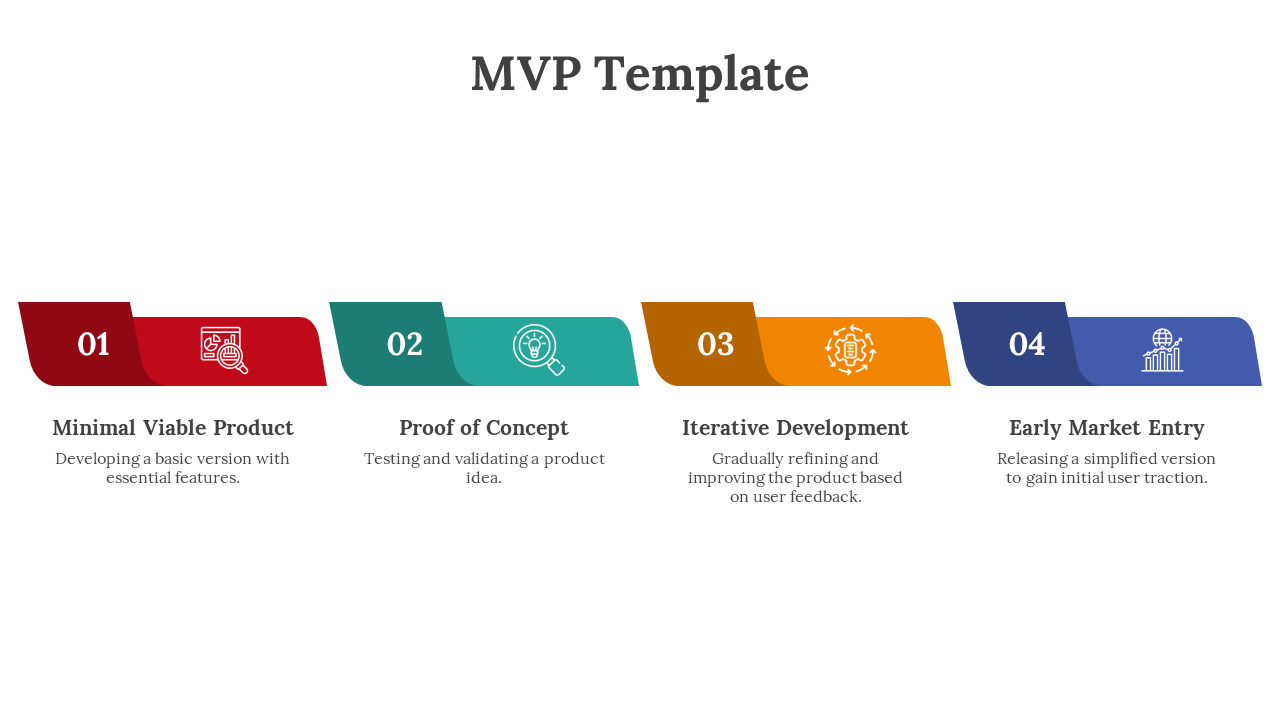 MVP Template

01

Minimal Viable Product

Developing a basic version with essential features.

02

Proof of Concept

Testing and validating a product idea.

03

Iterative Development

Gradually refining and improving the product based on user feedback.

04

Early Market Entry

Releasing a simplified version to gain initial user traction.